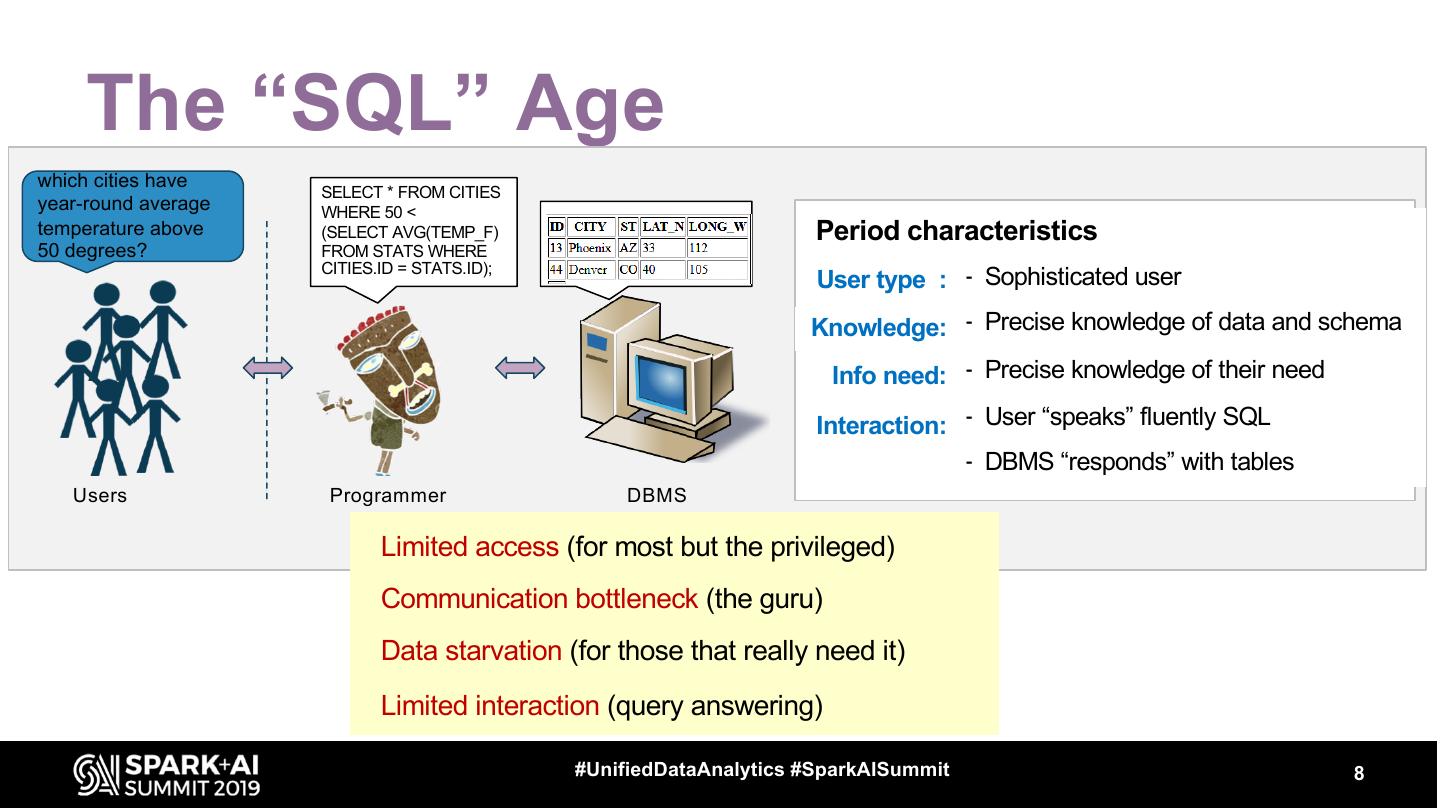 The “SQL” Age

which cities have year-round average temperature above 50 degrees?

SELECT * FROM CITIES WHERE 50 < (SELECT AVG(TEMP_F) FROM STATS WHERE CITIES.ID = STATS.ID);

| ID | CITY | ST | LAT_N | LONG_W |
|---|---|---|---|---|
| 13 | Phoenix | AZ | 33 | 112 |
| 44 | Denver | CO | 40 | 105 |

Users

Programmer

DBMS

Period characteristics

User type : - Sophisticated user

Knowledge: - Precise knowledge of data and schema

Info need: - Precise knowledge of their need

Interaction: - User “speaks” fluently SQL

- DBMS “responds” with tables

Limited access (for most but the privileged)

Communication bottleneck (the guru)

Data starvation (for those that really need it)

Limited interaction (query answering)

SPARK+AI SUMMIT 2019

#UnifiedDataAnalytics #SparkAISummit

8